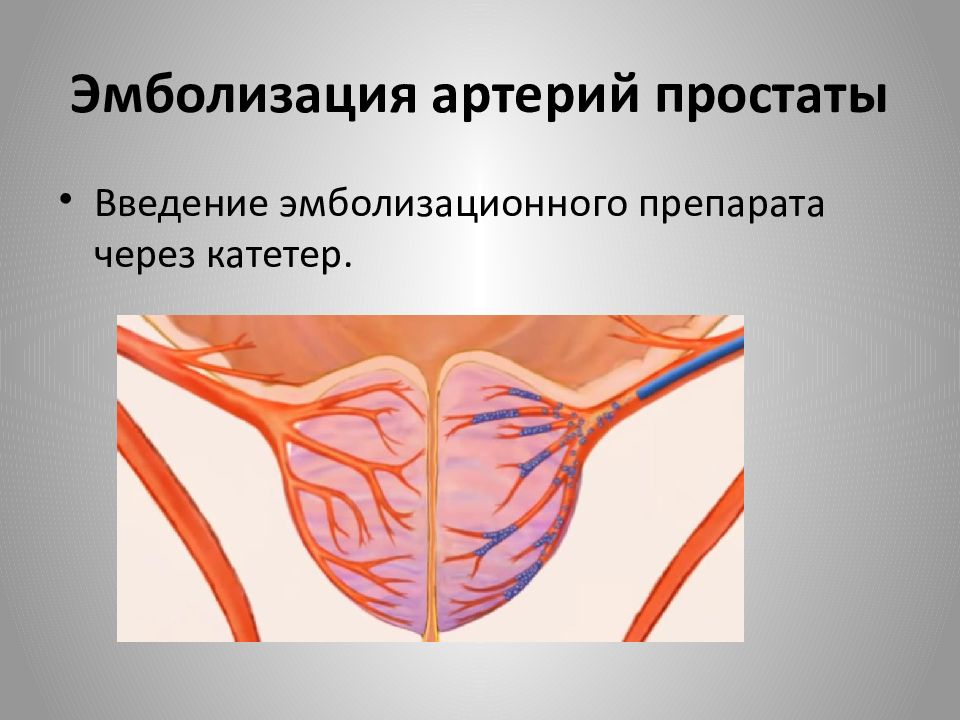 Эмболизация артерий простаты

• Введение эмболизационного препарата через катетер.